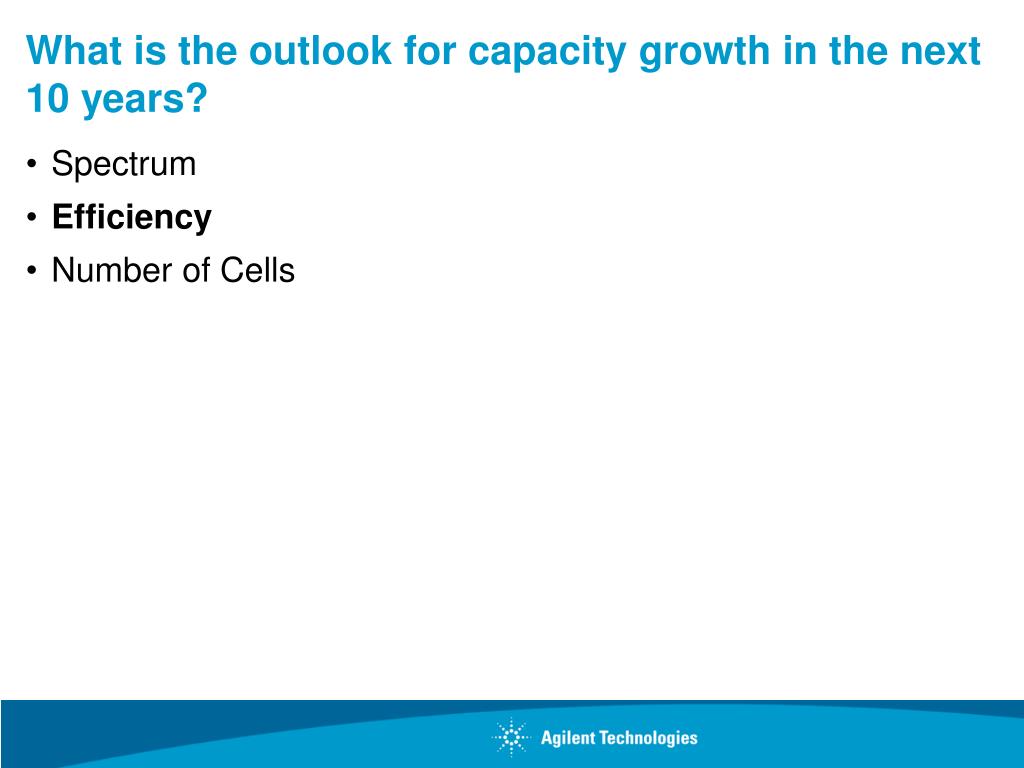 What is the outlook for capacity growth in the next 10 years?

• Spectrum
• Efficiency
• Number of Cells

Agilent Technologies